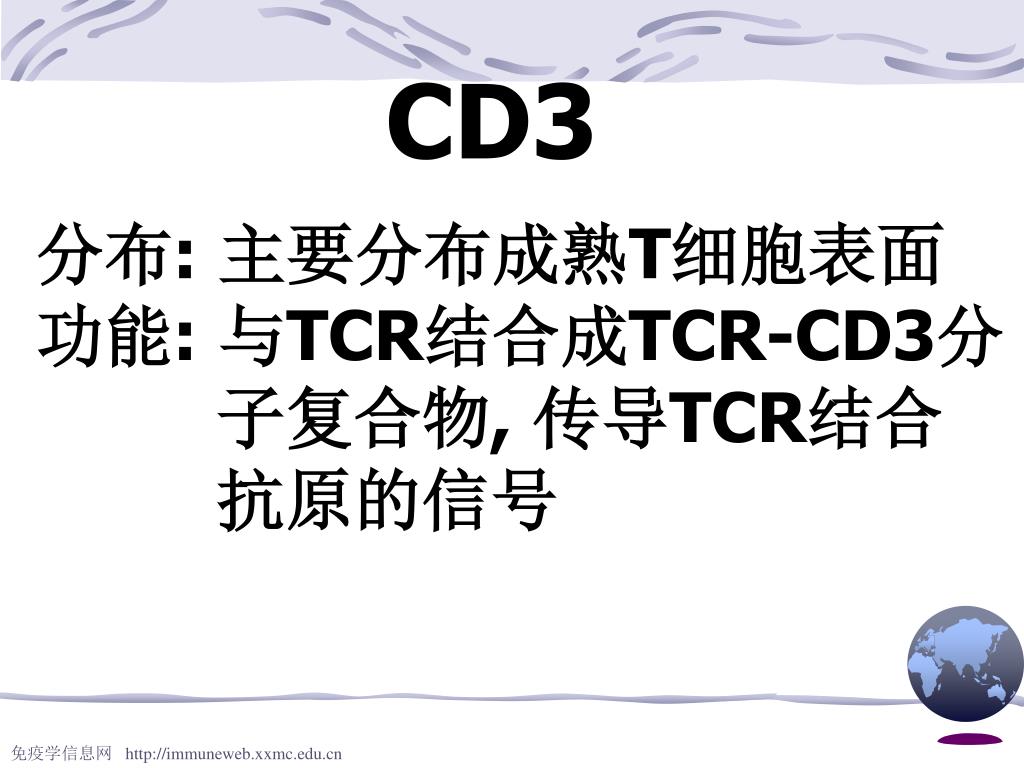 CD3

分布: 主要分布成熟T细胞表面
功能: 与TCR结合成TCR-CD3分子复合物, 传导TCR结合抗原的信号

免疫学信息网 http://immuneweb.xxmc.edu.cn